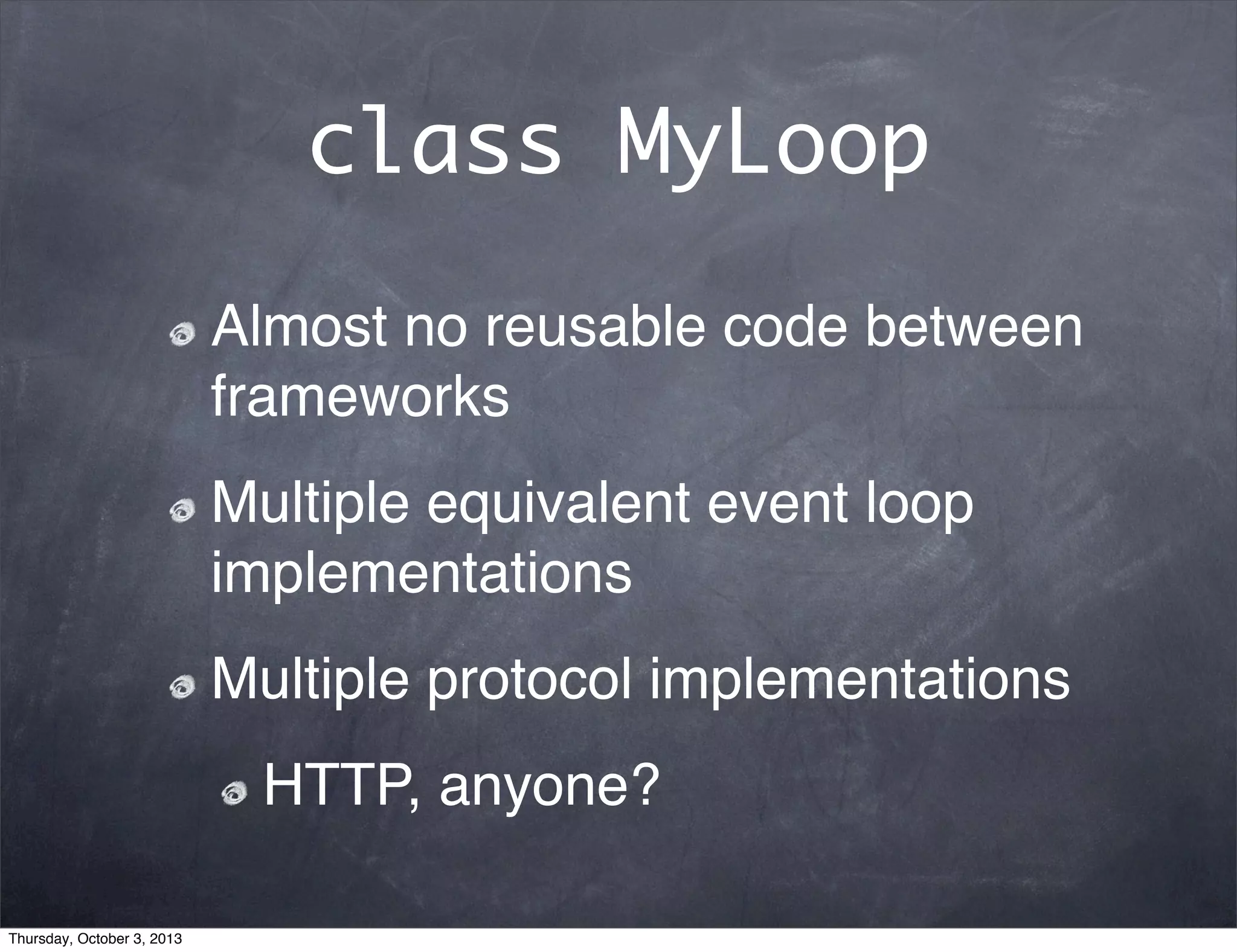 class MyLoop

Almost no reusable code between frameworks

Multiple equivalent event loop implementations

Multiple protocol implementations

HTTP, anyone?

Thursday, October 3, 2013